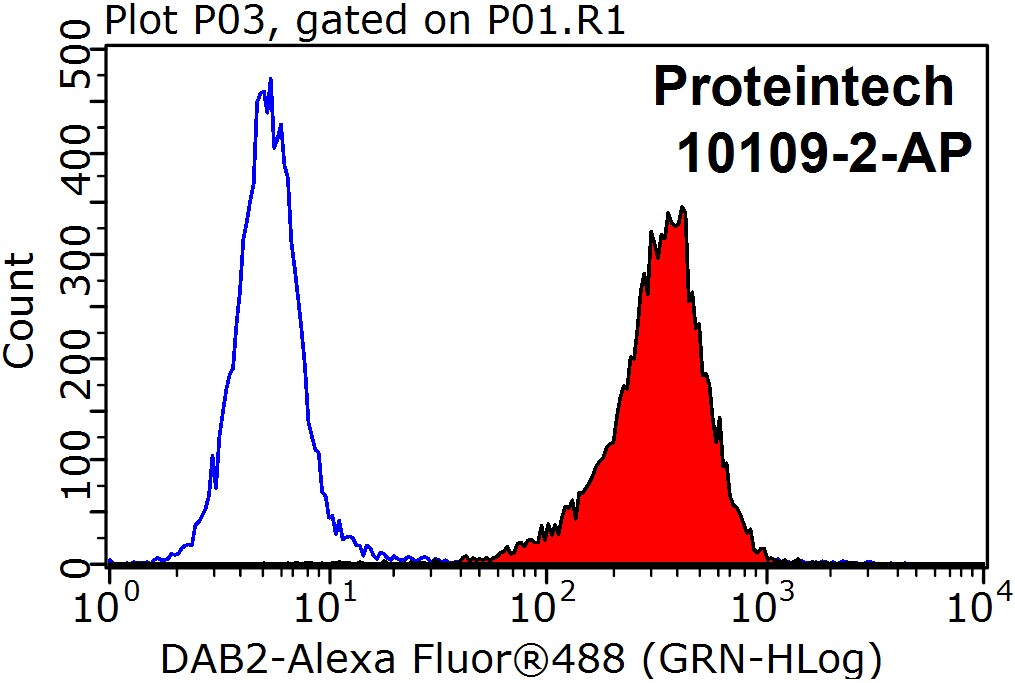 Plot P03, gated on P01.R1

Proteintech
10109-2-AP

Count

500
400
300
200
100
0

$10^0$ $10^1$ $10^2$ $10^3$ $10^4$

DAB2-Alexa Fluor®488 (GRN-HLog)